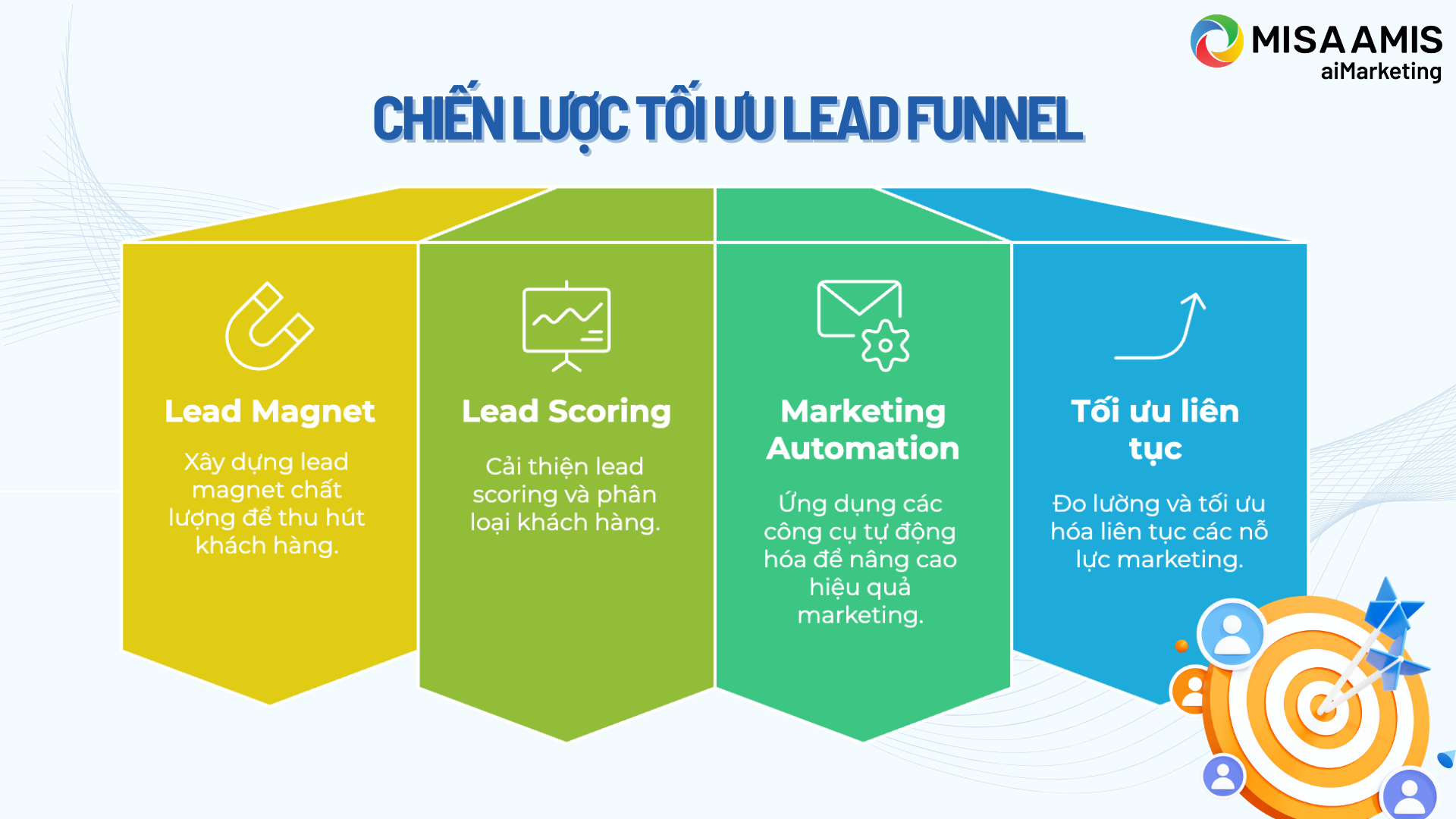 MISA AMIS
aiMarketing

CHIẾN LƯỢC TỐI ƯU LEAD FUNNEL

Lead Magnet

Xây dựng lead magnet chất lượng để thu hút khách hàng.

Lead Scoring

Cải thiện lead scoring và phân loại khách hàng.

Marketing Automation

Ứng dụng các công cụ tự động hóa để nâng cao hiệu quả marketing.

Tối ưu liên tục

Đo lường và tối ưu hóa liên tục các nỗ lực marketing.